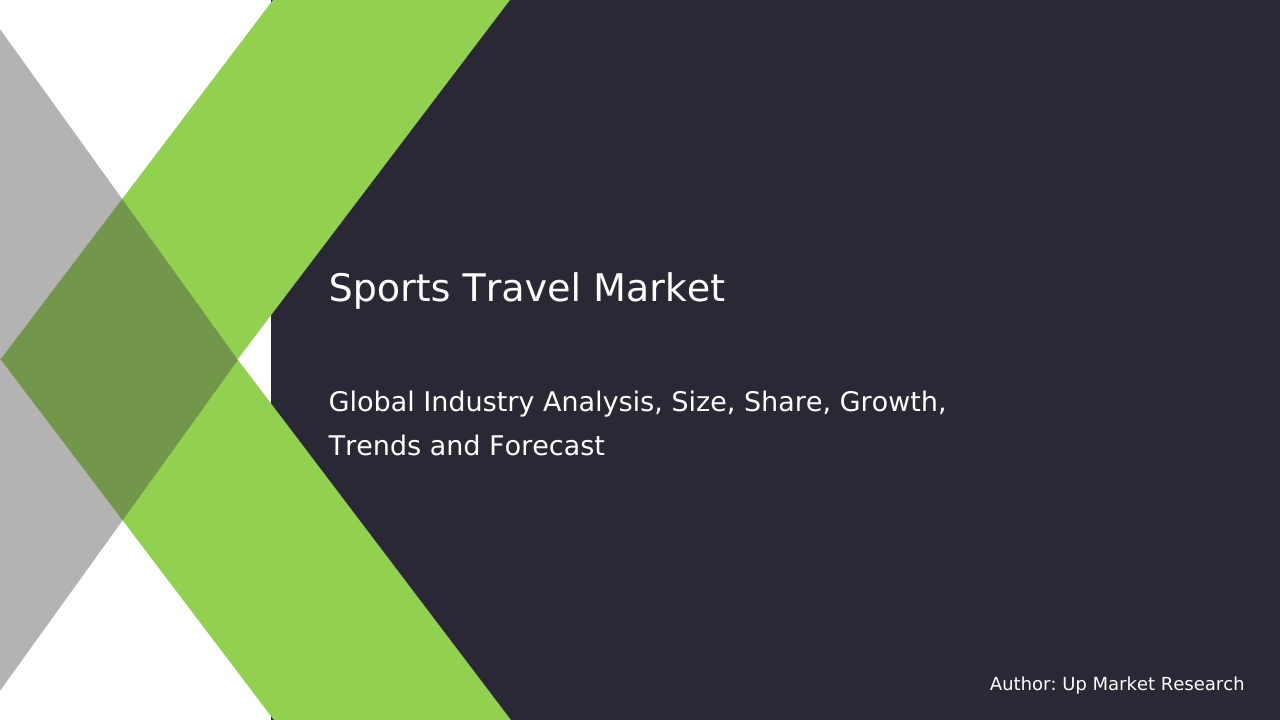 Sports Travel Market

Global Industry Analysis, Size, Share, Growth, Trends and Forecast

Author: Up Market Research